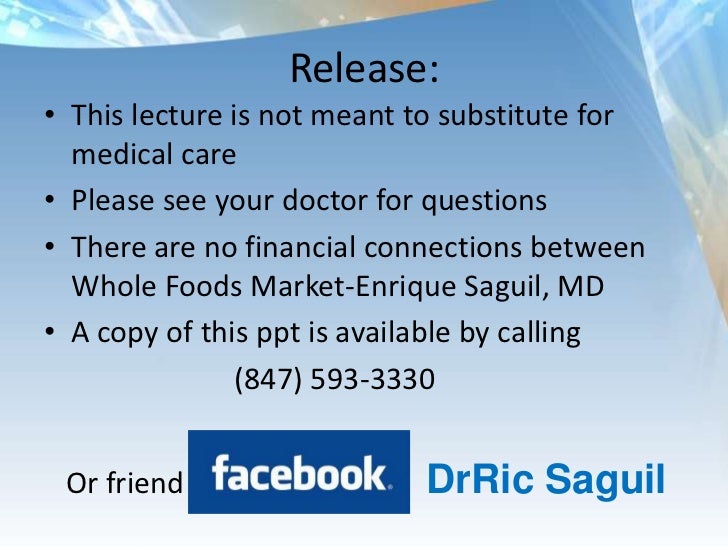 Release:

• This lecture is not meant to substitute for medical care
• Please see your doctor for questions
• There are no financial connections between Whole Foods Market-Enrique Saguil, MD
• A copy of this ppt is available by calling

(847) 593-3330

Or friend facebook. DrRic Saguil